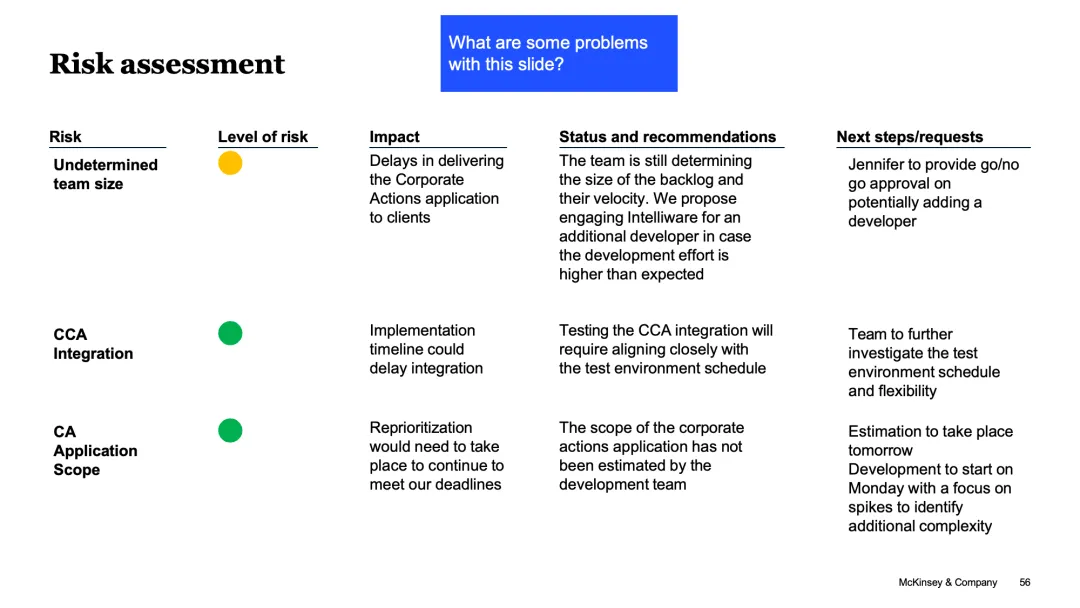 Risk assessment

What are some problems with this slide?

| Risk | Level of risk | Impact | Status and recommendations | Next steps/requests |
|---|---|---|---|---|
| Undetermined team size | | Delays in delivering the Corporate Actions application to clients | The team is still determining the size of the backlog and their velocity. We propose engaging Intelliware for an additional developer in case the development effort is higher than expected | Jennifer to provide go/no go approval on potentially adding a developer |
| CCA Integration | | Implementation timeline could delay integration | Testing the CCA integration will require aligning closely with the test environment schedule | Team to further investigate the test environment schedule and flexibility |
| CA Application Scope | | Reprioritization would need to take place to continue to meet our deadlines | The scope of the corporate actions application has not been estimated by the development team | Estimation to take place tomorrow Development to start on Monday with a focus on spikes to identify additional complexity |

McKinsey & Company 56